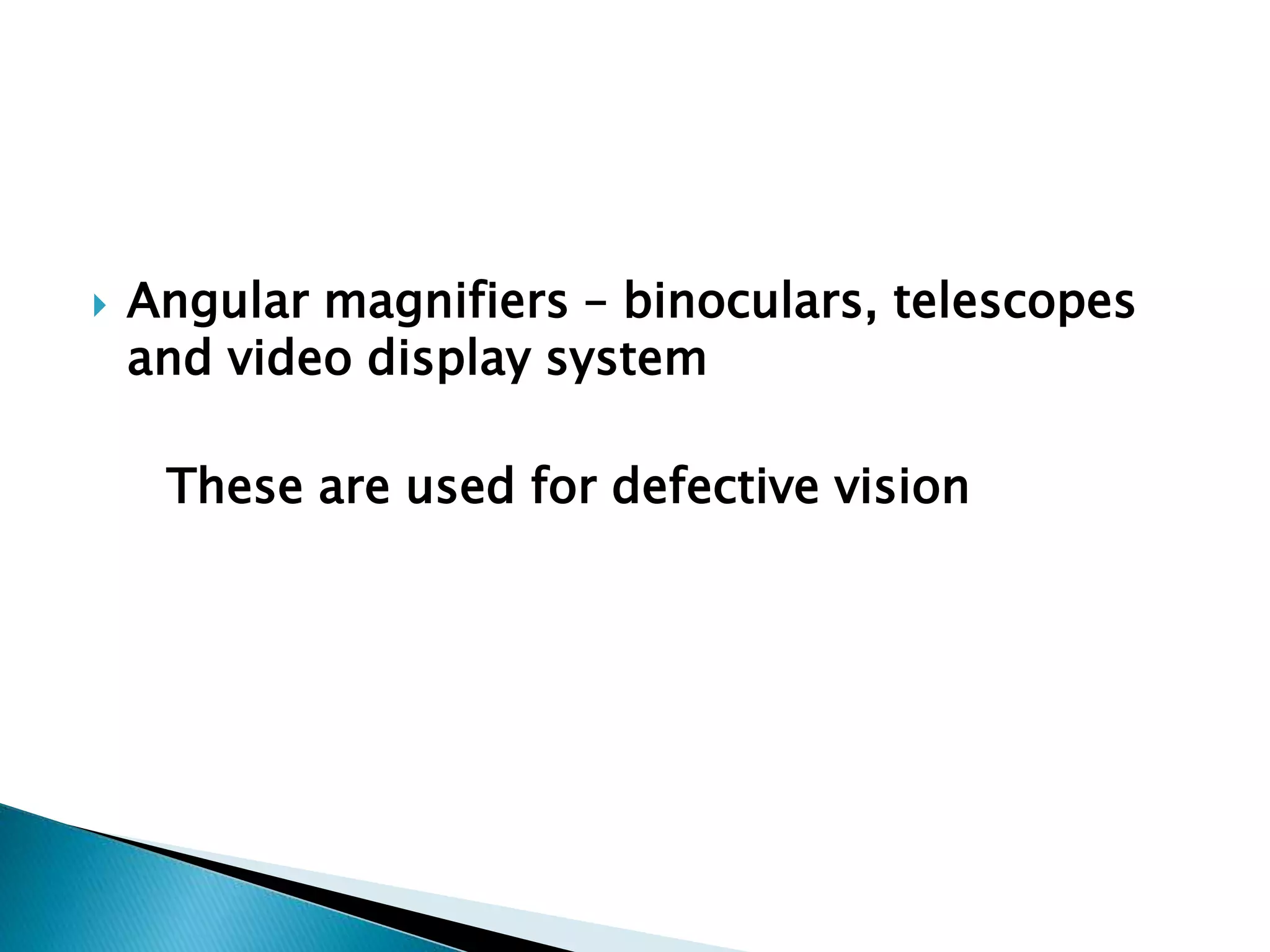 Angular magnifiers – binoculars, telescopes and video display system

These are used for defective vision